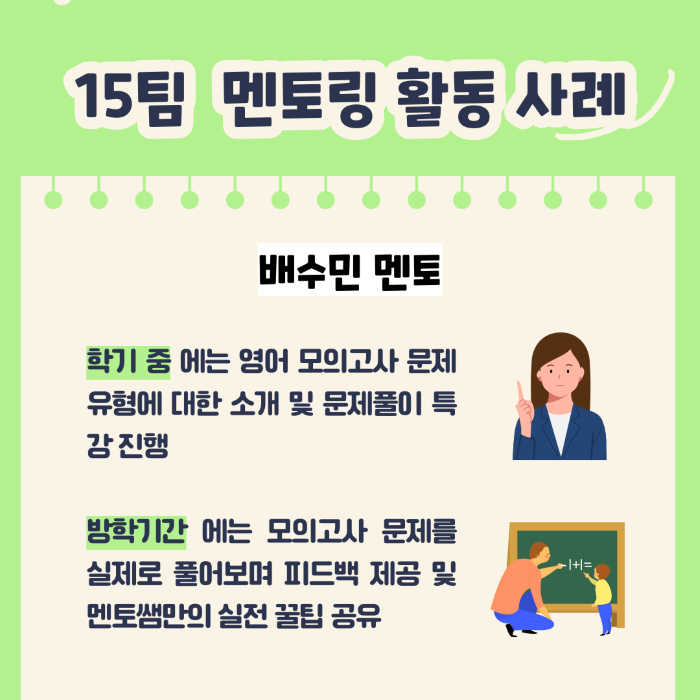 15팀 멘토링 활동 사례

배수민 멘토

학기 중 에는 영어 모의고사 문제 유형에 대한 소개 및 문제풀이 특강 진행

방학기간 에는 모의고사 문제를 실제로 풀어보며 피드백 제공 및 멘토쌤만의 실전 꿀팁 공유

1+1=